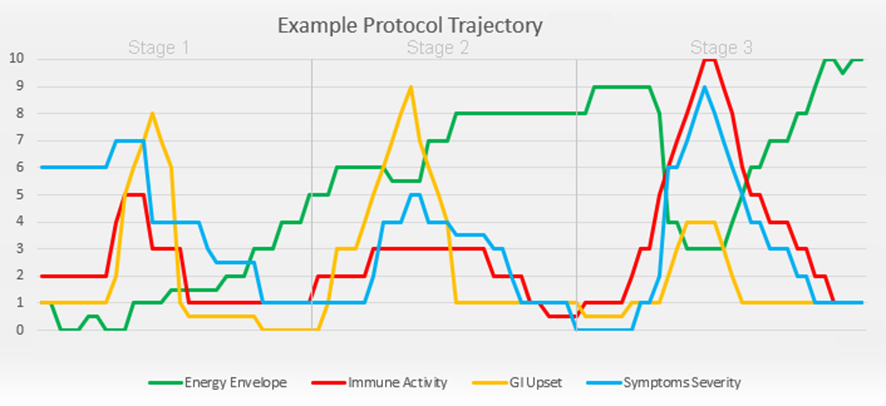 Example Protocol Trajectory

Stage 1

Stage 2

Stage 3

10
9
8
7
6
5
4
3
2
1
0

Energy Envelope
Immune Activity
GI Upset
Symptoms Severity